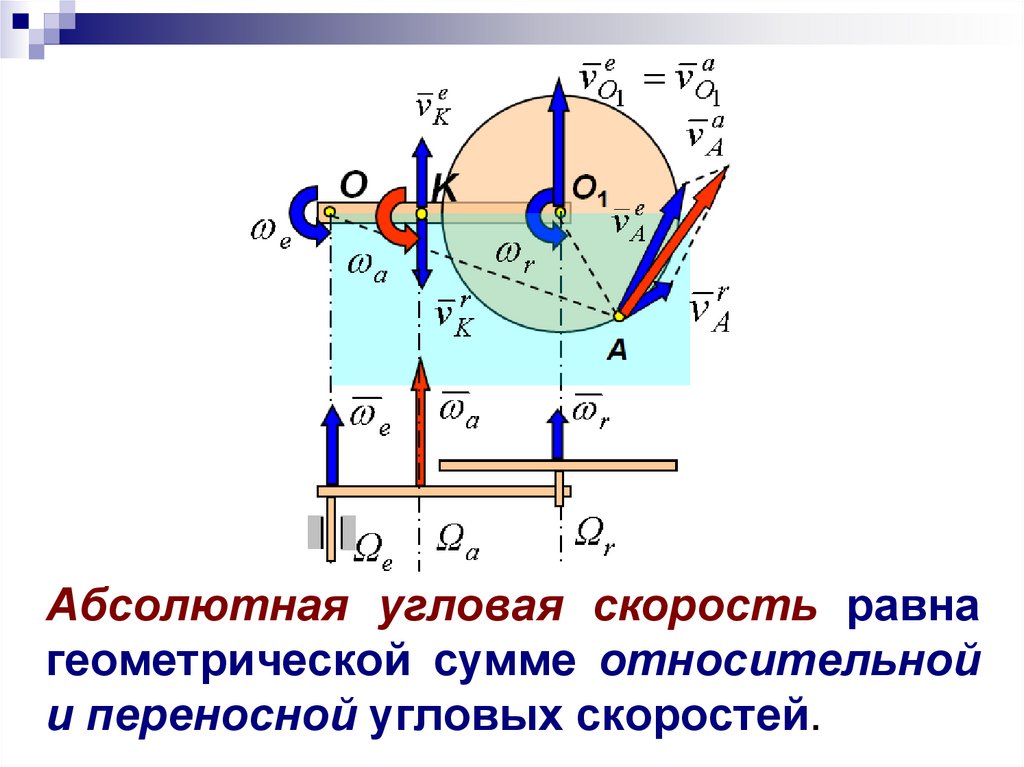 $\overline{v}_{O_1}^{e} = \overline{v}_{O_1}^{a}$

$\overline{v}_K^e$

$\overline{v}_A^a$

O

K

$O_1$

$\omega_e$

$\overline{v}_A^e$

$\omega_a$

$\omega_r$

$\overline{v}_K^r$

$\overline{v}_A^r$

A

$\overline{\omega}_e$

$\overline{\omega}_a$

$\overline{\omega}_r$

$\Omega_e$

$\Omega_a$

$\Omega_r$

Абсолютная угловая скорость равна геометрической сумме относительной и переносной угловых скоростей.